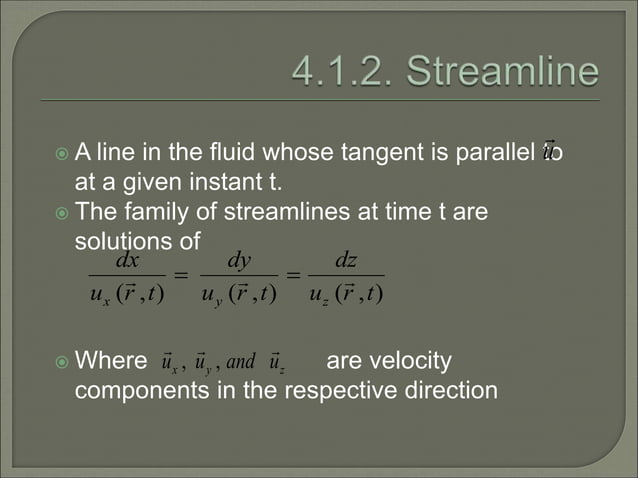 4.1.2. Streamline

A line in the fluid whose tangent is parallel to $\vec{u}$ at a given instant t.

The family of streamlines at time t are solutions of

$\frac{dx}{u_x(\vec{r},t)} = \frac{dy}{u_y(\vec{r},t)} = \frac{dz}{u_z(\vec{r},t)}$

Where $\vec{u}_x, \vec{u}_y, and\ \vec{u}_z$ are velocity components in the respective direction